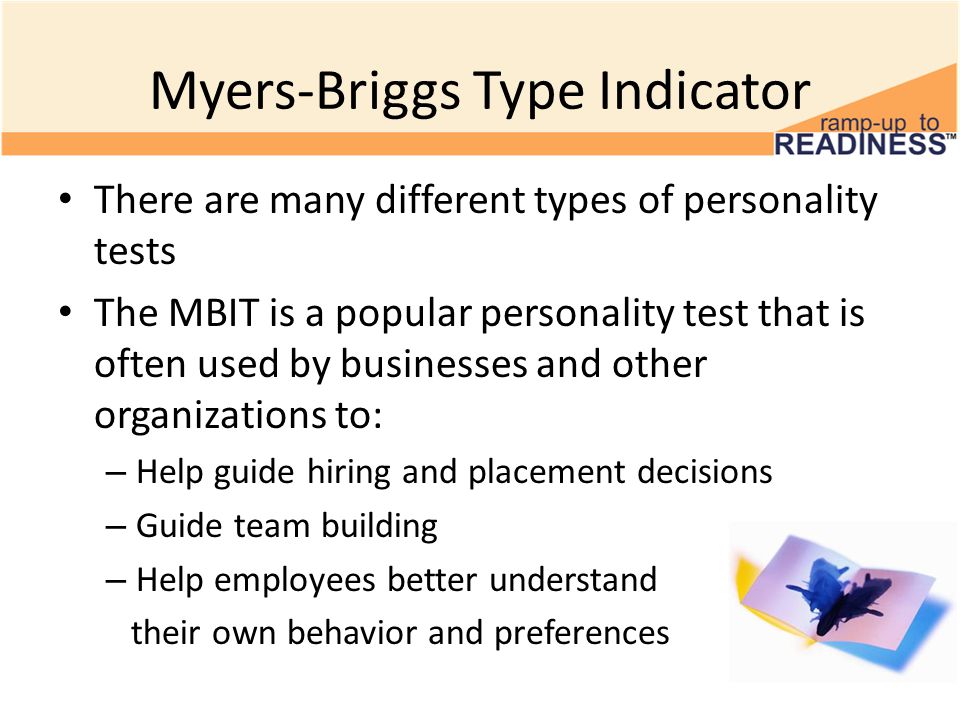 Myers-Briggs Type Indicator

ramp-up to READINESS™

• There are many different types of personality tests

• The MBIT is a popular personality test that is often used by businesses and other organizations to:

– Help guide hiring and placement decisions

– Guide team building

– Help employees better understand their own behavior and preferences